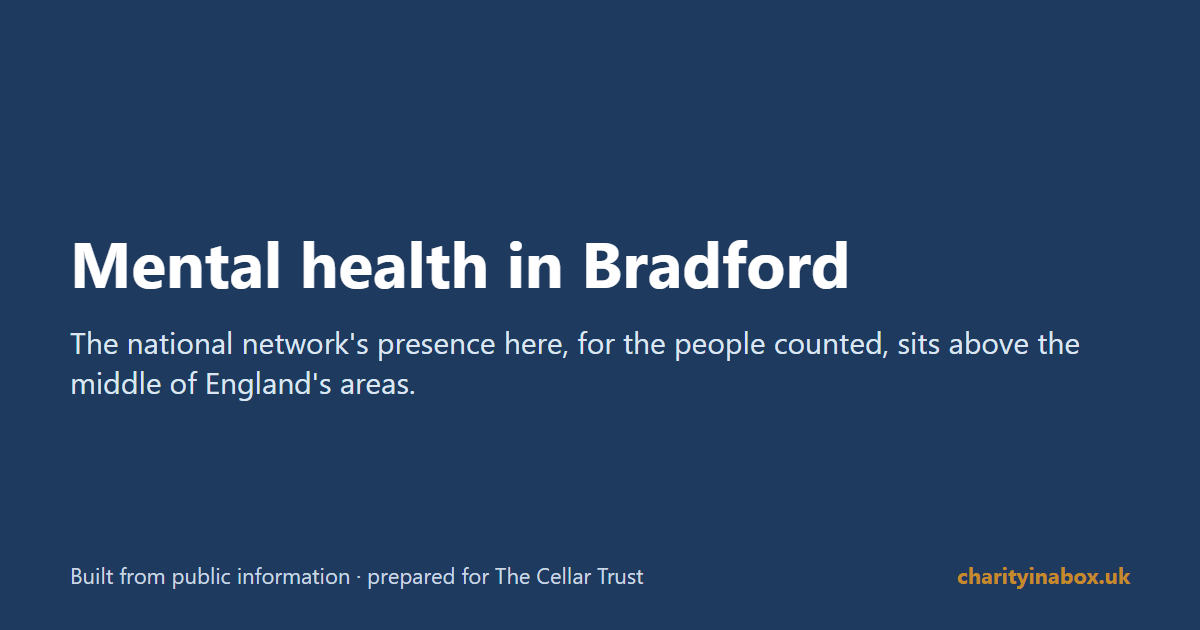 Mental health in Bradford

The national network's presence here, for the people counted, sits above the middle of England's areas.

Built from public information · prepared for The Cellar Trust

charityinabox.uk